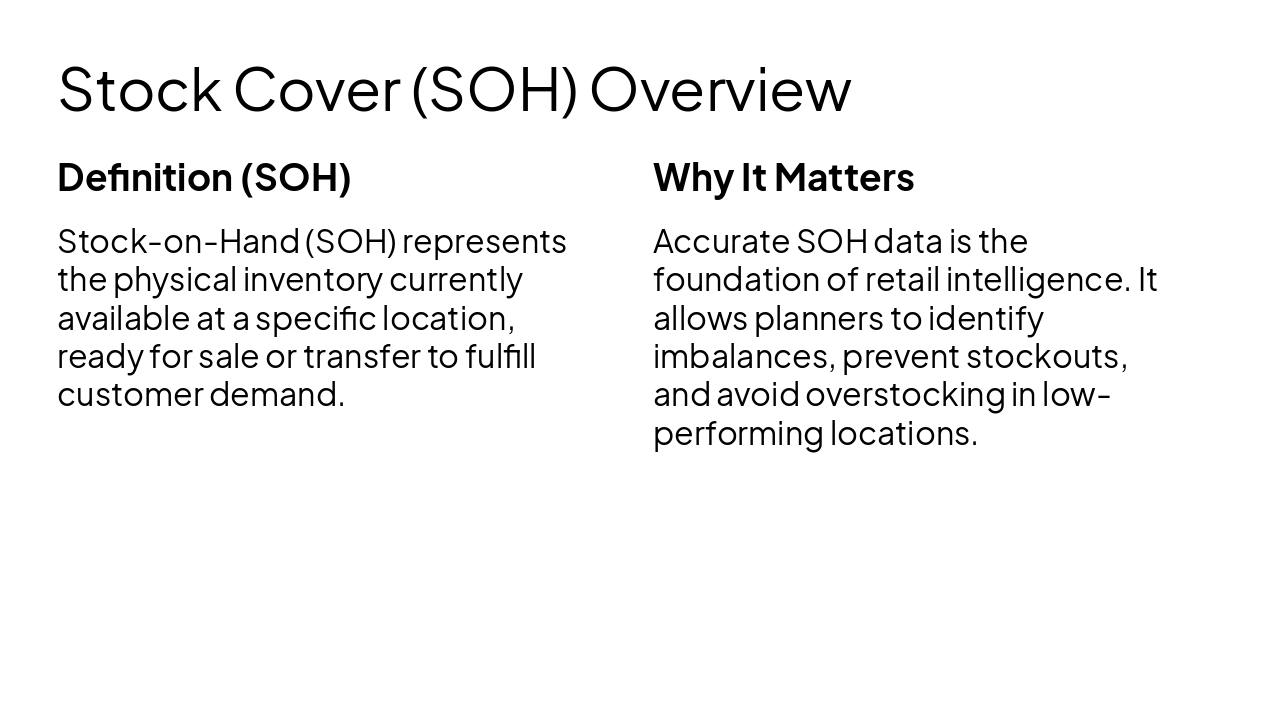 Stock Cover (SOH) Overview

Definition (SOH)

Stock-on-Hand (SOH) represents the physical inventory currently available at a specific location, ready for sale or transfer to fulfill customer demand.

Why It Matters

Accurate SOH data is the foundation of retail intelligence. It allows planners to identify imbalances, prevent stockouts, and avoid overstocking in low-performing locations.